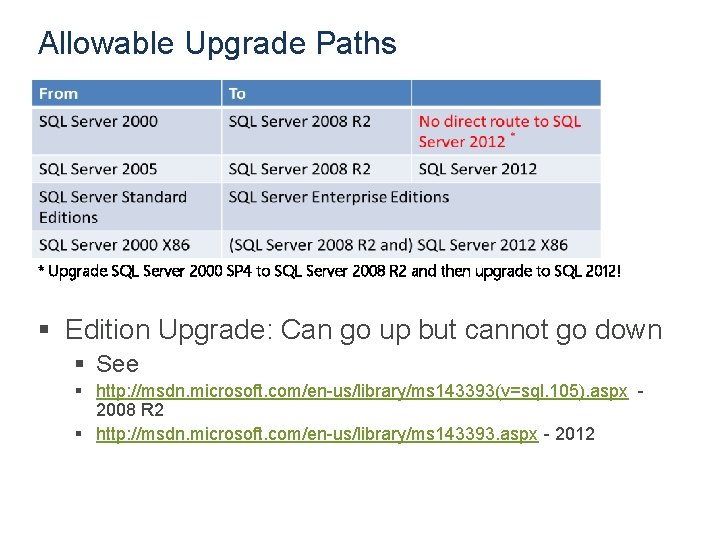 Allowable Upgrade Paths

| From | To | |
|---|---|---|
| SQL Server 2000 | SQL Server 2008 R2 | No direct route to SQL Server 2012 * |
| SQL Server 2005 | SQL Server 2008 R2 | SQL Server 2012 |
| SQL Server Standard Editions | SQL Server Enterprise Editions | |
| SQL Server 2000 X86 | (SQL Server 2008 R2 and) SQL Server 2012 X86 | |

* Upgrade SQL Server 2000 SP4 to SQL Server 2008 R2 and then upgrade to SQL 2012!

▪ Edition Upgrade: Can go up but cannot go down
▪ See
▪ http://msdn.microsoft.com/en-us/library/ms143393(v=sql.105).aspx - 2008 R2
▪ http://msdn.microsoft.com/en-us/library/ms143393.aspx - 2012